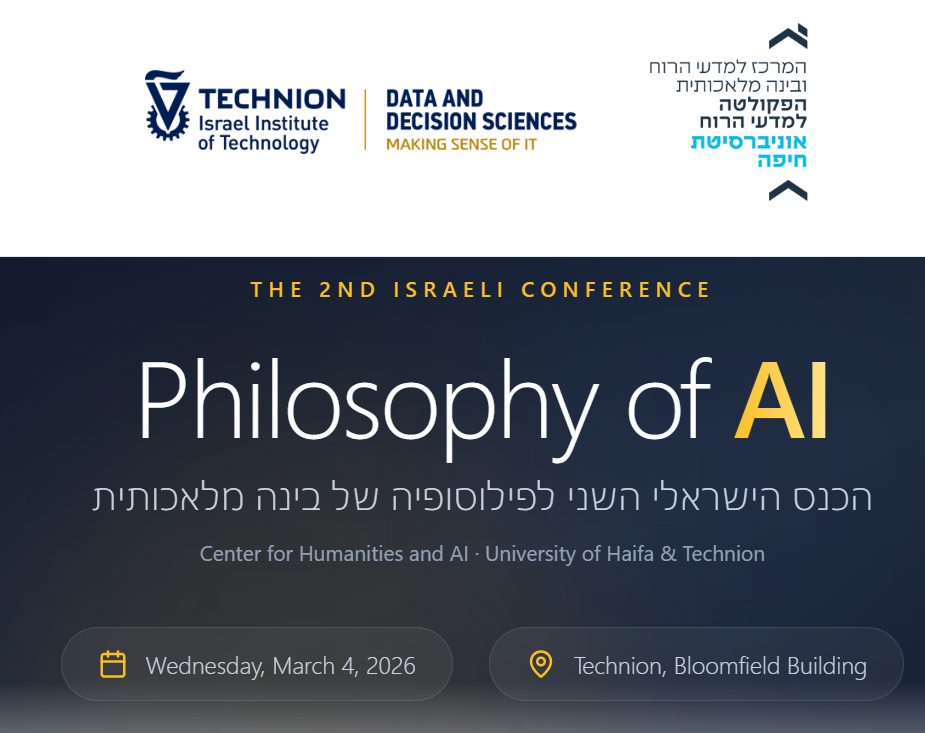 TECHNION
Israel Institute
of Technology

DATA AND
DECISION SCIENCES
MAKING SENSE OF IT

המרכז למדעי הרוח
ובינה מלאכותית
הפקולטה
למדעי הרוח
אוניברסיטת
חיפה

THE 2ND ISRAELI CONFERENCE

Philosophy of AI

הכנס הישראלי השני לפילוסופיה של בינה מלאכותית

Center for Humanities and AI · University of Haifa & Technion

Wednesday, March 4, 2026

Technion, Bloomfield Building